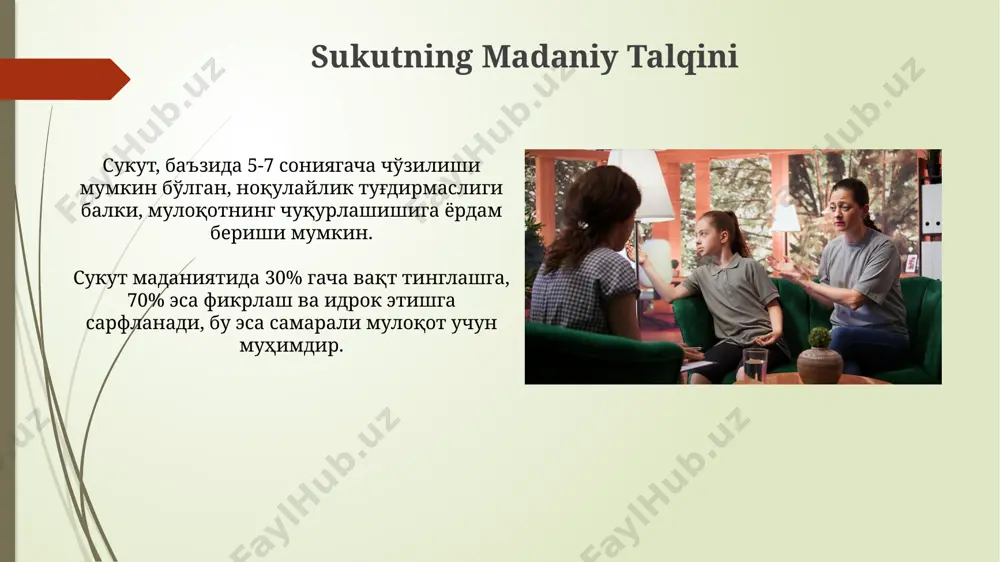 Sukutning Madaniy Talqini

Сукут, баъзида 5-7 сониягача чўзилиши мумкин бўлган, ноқулайлик туғдирмаслиги балки, мулоқотнинг чуқурлашишига ёрдам бериши мумкин.

Сукут маданиятида 30% гача вақт тинглашга, 70% эса фикрлаш ва идрок этишга сарфланади, бу эса самарали мулоқот учун муҳимдир.

FaylHub.uz
FaylHub.uz
FaylHub.uz
FaylHub.uz
FaylHub.uz
FaylHub.uz